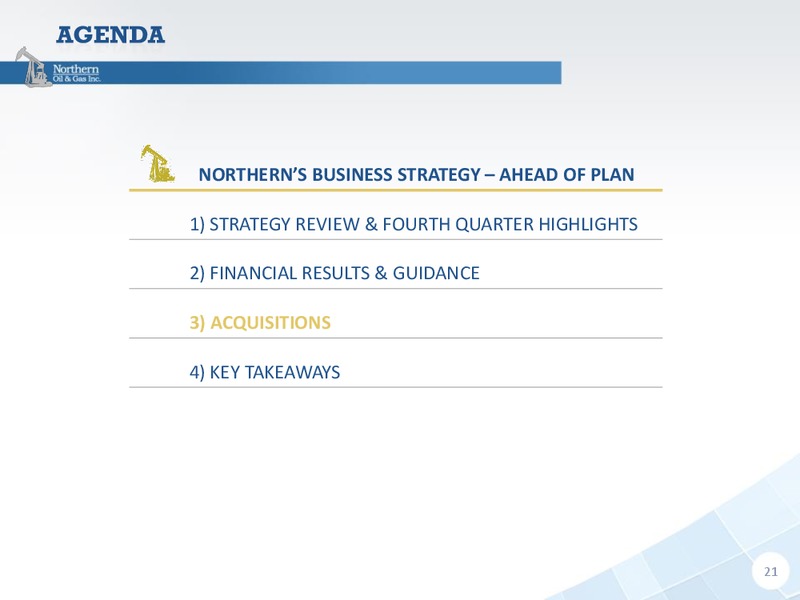 AGENDA

Northern Oil & Gas Inc.

NORTHERN'S BUSINESS STRATEGY – AHEAD OF PLAN

1) STRATEGY REVIEW & FOURTH QUARTER HIGHLIGHTS

2) FINANCIAL RESULTS & GUIDANCE

3) ACQUISITIONS

4) KEY TAKEAWAYS

21